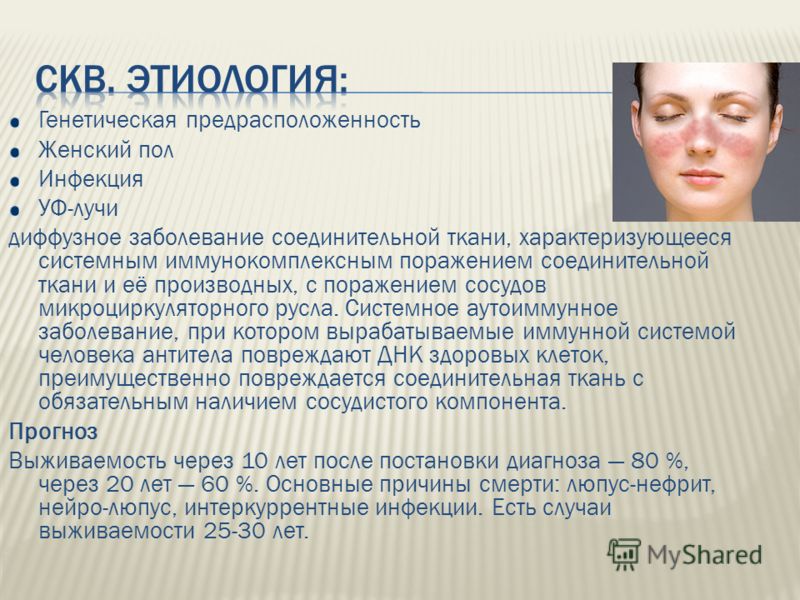 СКВ. ЭТИОЛОГИЯ:

- Генетическая предрасположенность
- Женский пол
- Инфекция
- УФ-лучи

диффузное заболевание соединительной ткани, характеризующееся системным иммунокомплексным поражением соединительной ткани и её производных, с поражением сосудов микроциркуляторного русла. Системное аутоиммунное заболевание, при котором вырабатываемые иммунной системой человека антитела повреждают ДНК здоровых клеток, преимущественно повреждается соединительная ткань с обязательным наличием сосудистого компонента.

Прогноз

Выживаемость через 10 лет после постановки диагноза — 80 %, через 20 лет — 60 %. Основные причины смерти: люпус-нефрит, нейро-люпус, интеркуррентные инфекции. Есть случаи выживаемости 25-30 лет.

MyShared